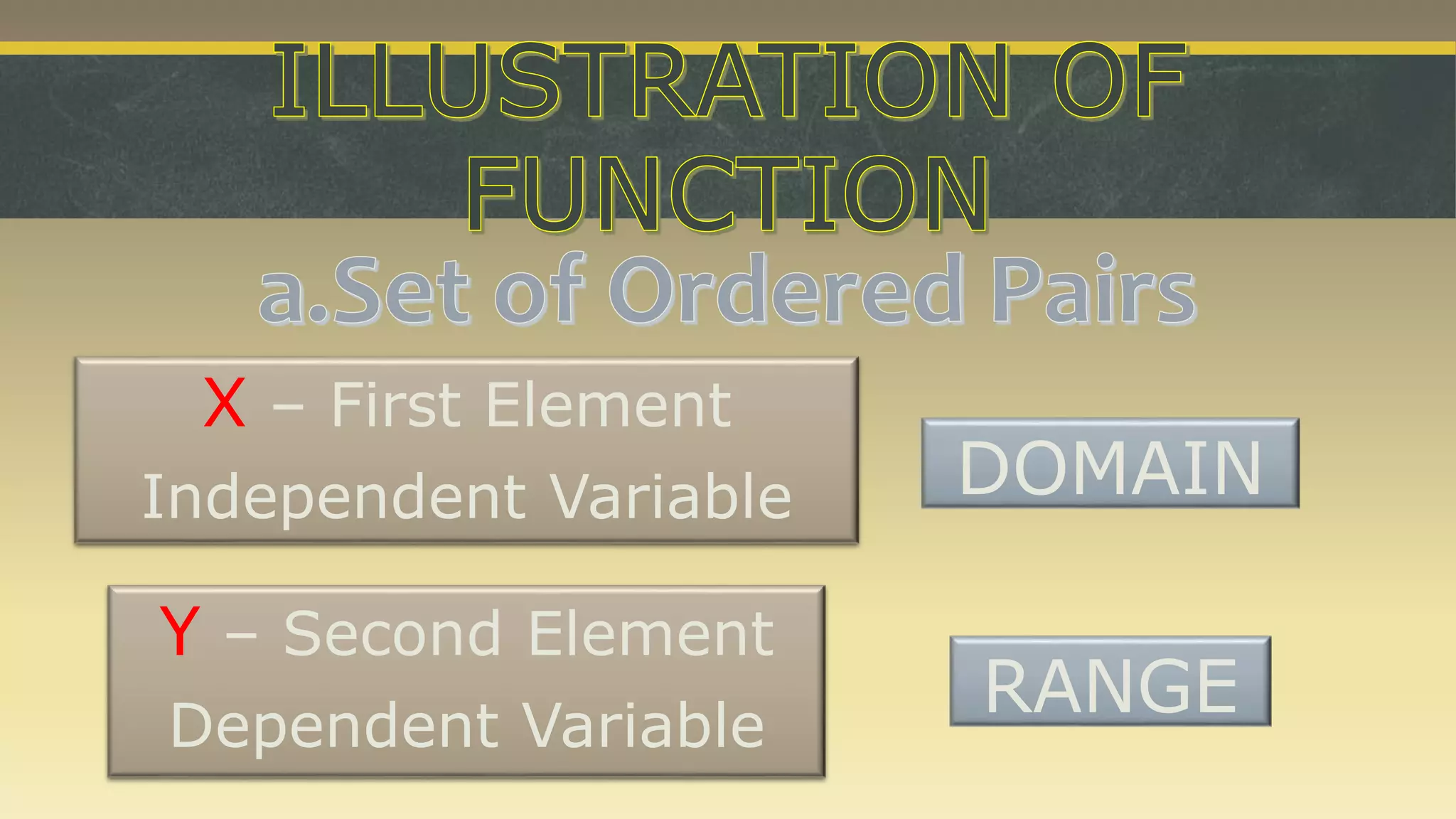 ILLUSTRATION OF FUNCTION

a.Set of Ordered Pairs

X – First Element
Independent Variable

DOMAIN

Y – Second Element
Dependent Variable

RANGE